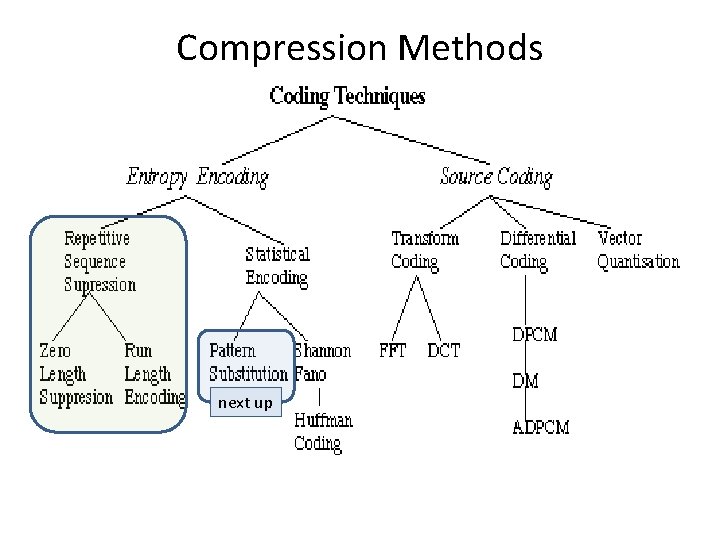 Compression Methods

Coding Techniques

Entropy Encoding

Source Coding

Repetitive Sequence Supression

Statistical Encoding

Transform Coding

Differential Coding

Vector Quantisation

Zero Length Suppresion

Run Length Encoding

Pattern Substitution

next up

Shannon Fano

Huffman Coding

FFT

DCT

DPCM

DM

ADPCM